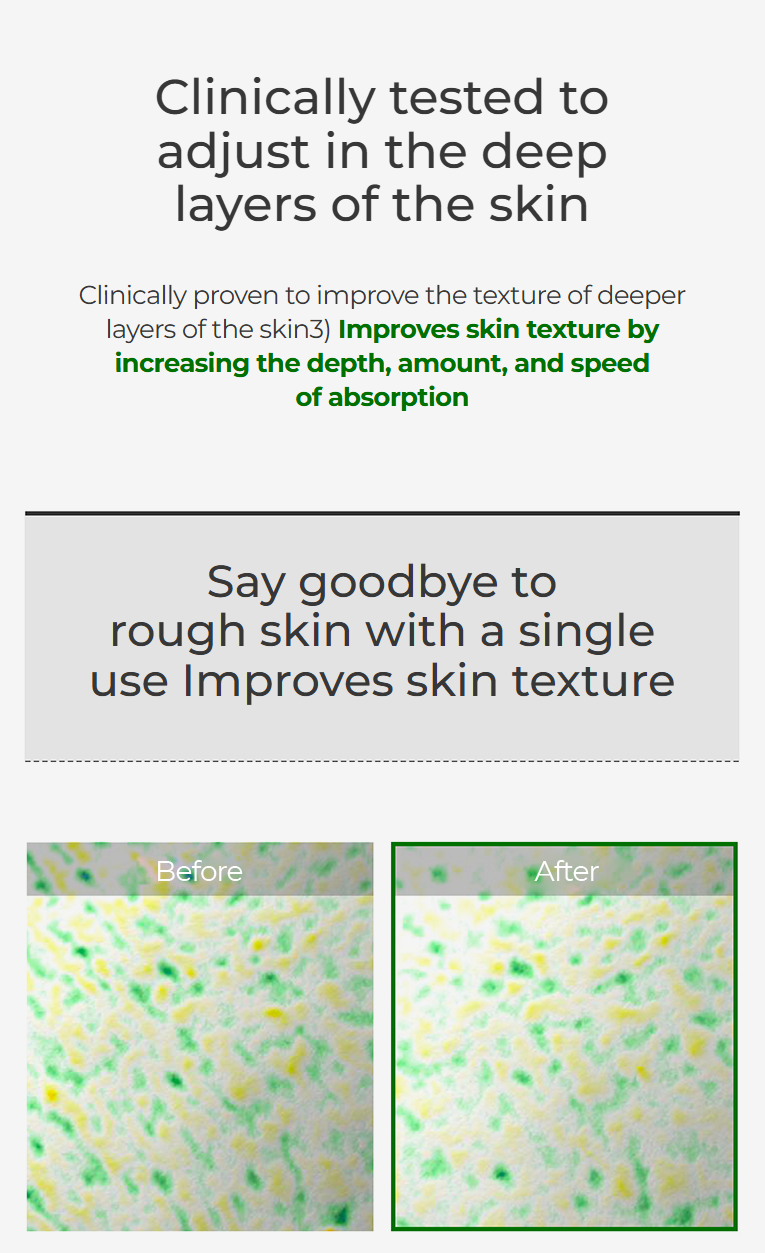 Clinically tested to adjust in the deep layers of the skin

Clinically proven to improve the texture of deeper layers of the skin3) Improves skin texture by increasing the depth, amount, and speed of absorption

Say goodbye to rough skin with a single use Improves skin texture

Before

After